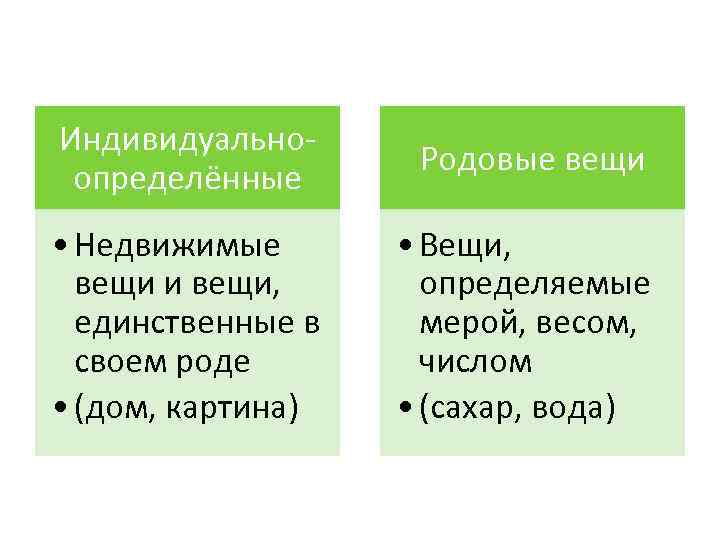 Индивидуально-определённые

• Недвижимые вещи и вещи, единственные в своем роде
• (дом, картина)

Родовые вещи

• Вещи, определяемые мерой, весом, числом
• (сахар, вода)